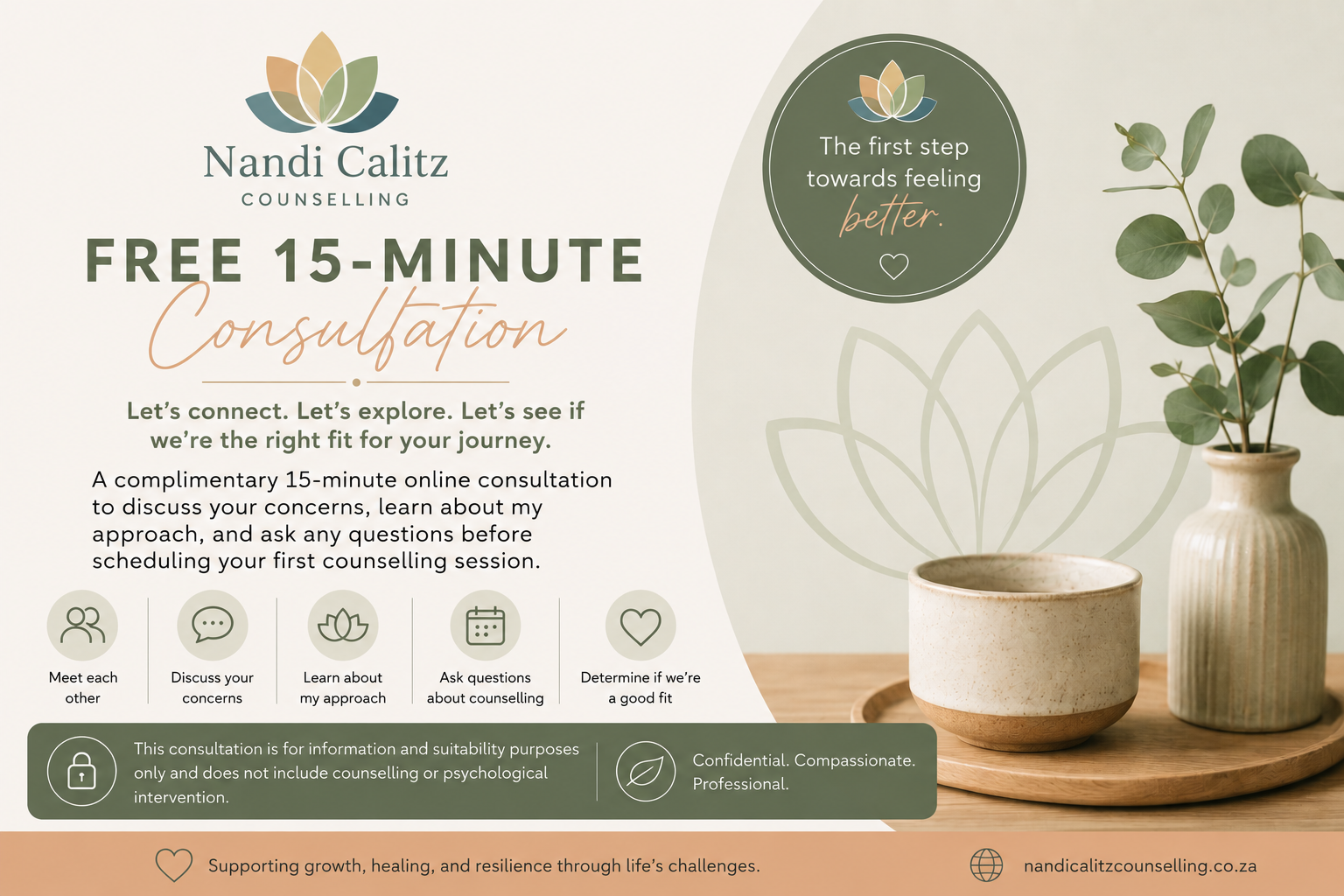 Nandi Calitz
COUNSELLING

FREE 15-MINUTE
Consultation

Let's connect. Let's explore. Let's see if we're the right fit for your journey.

A complimentary 15-minute online consultation to discuss your concerns, learn about my approach, and ask any questions before scheduling your first counselling session.

Meet each other

Discuss your concerns

Learn about my approach

Ask questions about counselling

Determine if we're a good fit

This consultation is for information and suitability purposes only and does not include counselling or psychological intervention.

Confidential. Compassionate. Professional.

The first step towards feeling better.

Supporting growth, healing, and resilience through life's challenges.

nandicalitzcounselling.co.za